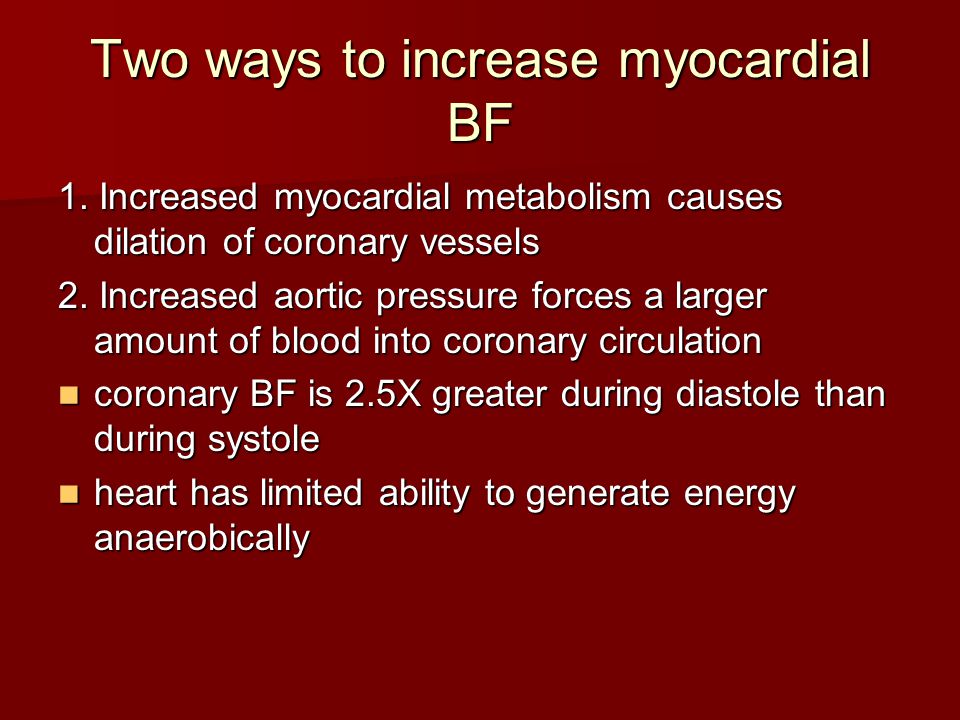 Two ways to increase myocardial BF

1. Increased myocardial metabolism causes dilation of coronary vessels

2. Increased aortic pressure forces a larger amount of blood into coronary circulation

- coronary BF is 2.5X greater during diastole than during systole
- heart has limited ability to generate energy anaerobically